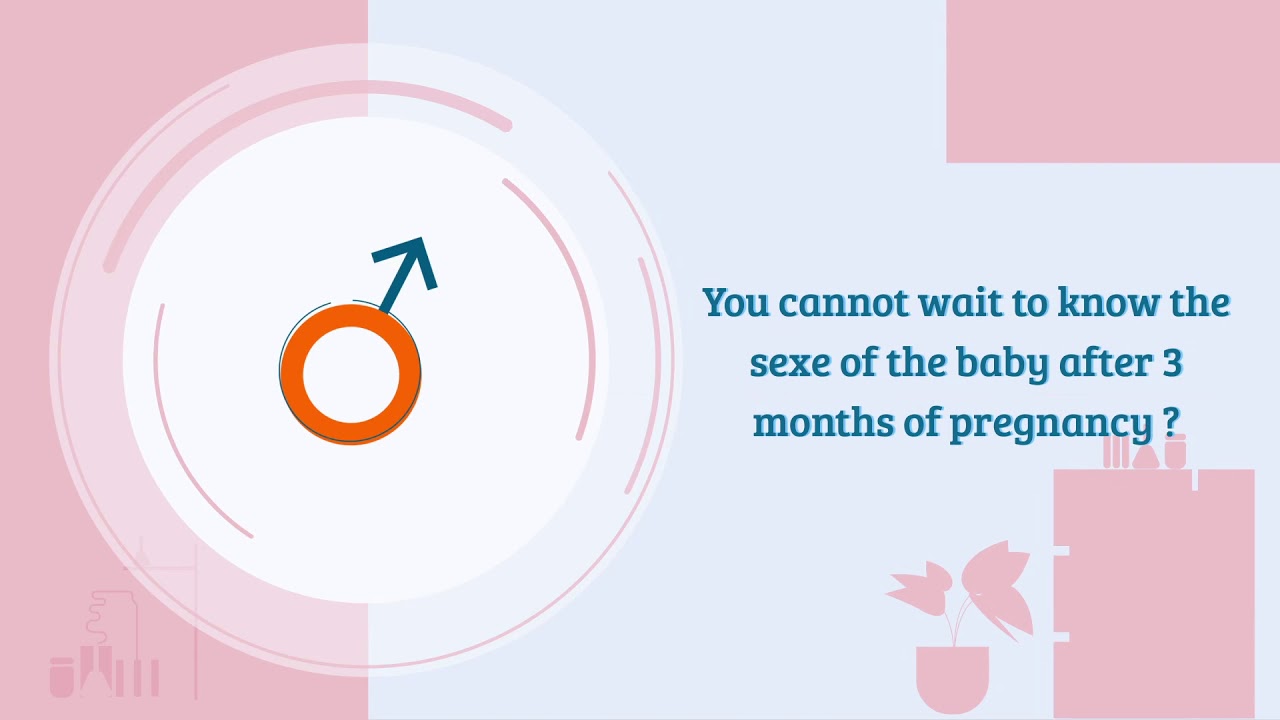 You cannot wait to know the sexe of the baby after 3 months of pregnancy ?